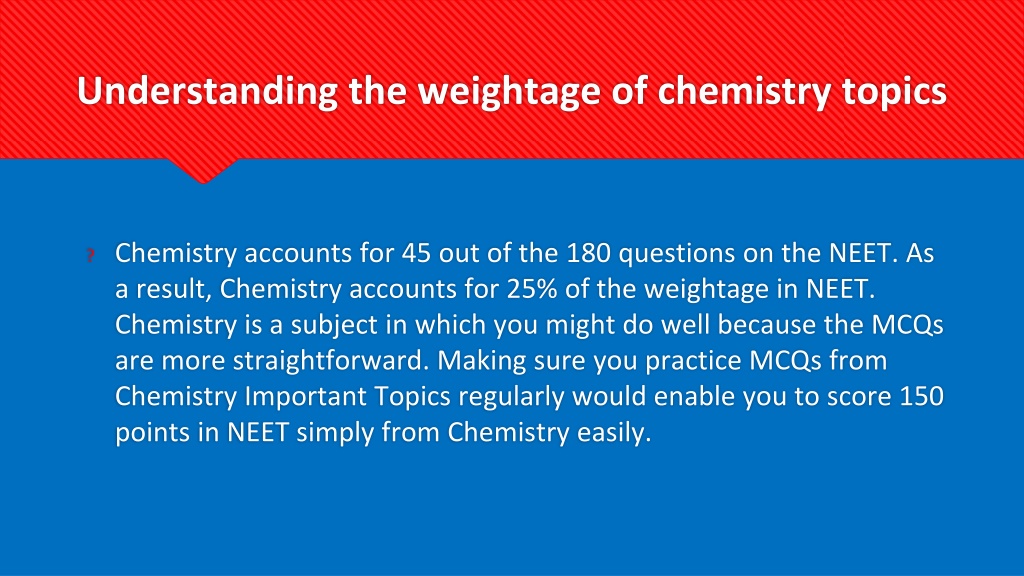 Understanding the weightage of chemistry topics

? Chemistry accounts for 45 out of the 180 questions on the NEET. As a result, Chemistry accounts for 25% of the weightage in NEET. Chemistry is a subject in which you might do well because the MCQs are more straightforward. Making sure you practice MCQs from Chemistry Important Topics regularly would enable you to score 150 points in NEET simply from Chemistry easily.